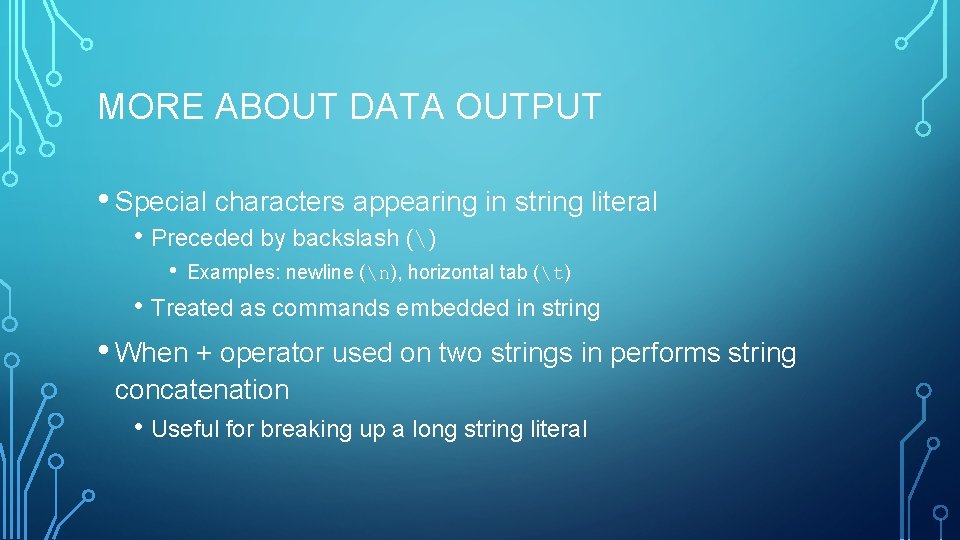 MORE ABOUT DATA OUTPUT

• Special characters appearing in string literal

• Preceded by backslash (\)

• Examples: newline (\n), horizontal tab (\t)

• Treated as commands embedded in string

• When + operator used on two strings in performs string concatenation

• Useful for breaking up a long string literal